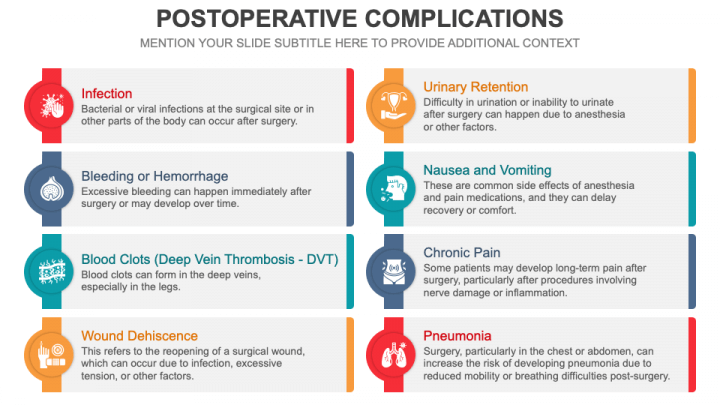 POSTOPERATIVE COMPLICATIONS

MENTION YOUR SLIDE SUBTITLE HERE TO PROVIDE ADDITIONAL CONTEXT

Infection
Bacterial or viral infections at the surgical site or in other parts of the body can occur after surgery.

Bleeding or Hemorrhage
Excessive bleeding can happen immediately after surgery or may develop over time.

Blood Clots (Deep Vein Thrombosis - DVT)
Blood clots can form in the deep veins, especially in the legs.

Wound Dehiscence
This refers to the reopening of a surgical wound, which can occur due to infection, excessive tension, or other factors.

Urinary Retention
Difficulty in urination or inability to urinate after surgery can happen due to anesthesia or other factors.

Nausea and Vomiting
These are common side effects of anesthesia and pain medications, and they can delay recovery or comfort.

Chronic Pain
Some patients may develop long-term pain after surgery, particularly after procedures involving nerve damage or inflammation.

Pneumonia
Surgery, particularly in the chest or abdomen, can increase the risk of developing pneumonia due to reduced mobility or breathing difficulties post-surgery.